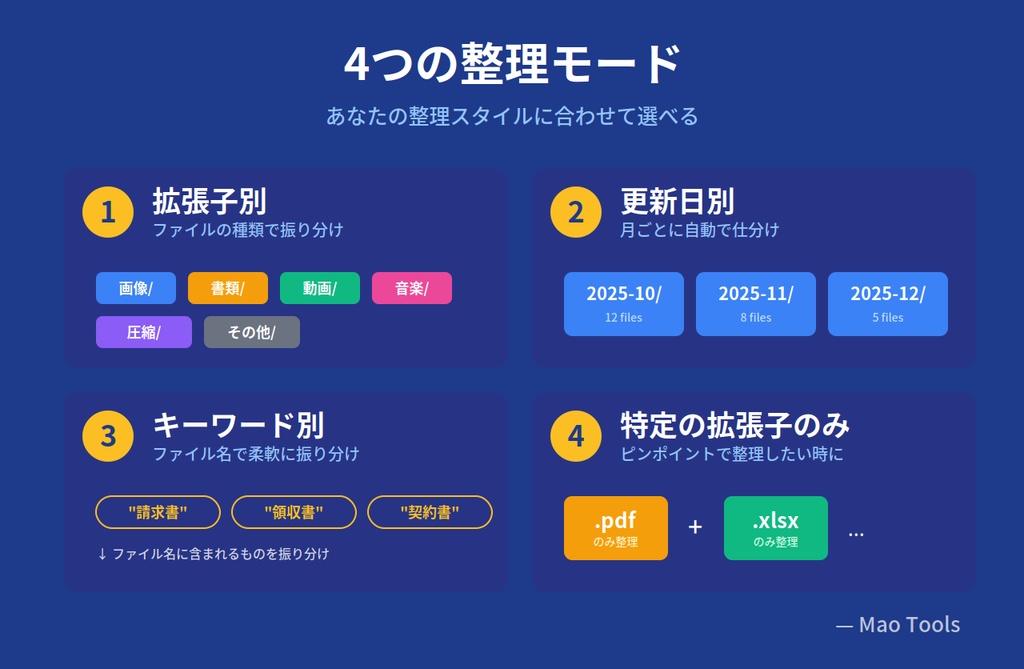 4つの整理モード

あなたの整理スタイルに合わせて選べる

1
拡張子別
ファイルの種類で振り分け

画像/ 書類/ 動画/ 音楽/
圧縮/ その他/

2
更新日別
月ごとに自動で仕分け

2025-10/
12 files

2025-11/
8 files

2025-12/
5 files

3
キーワード別
ファイル名で柔軟に振り分け

"請求書" "領収書" "契約書"

↓ ファイル名に含まれるものを振り分け

4
特定の拡張子のみ
ピンポイントで整理したい時に

.pdf
のみ整理

+

.xlsx
のみ整理

...

— Mao Tools